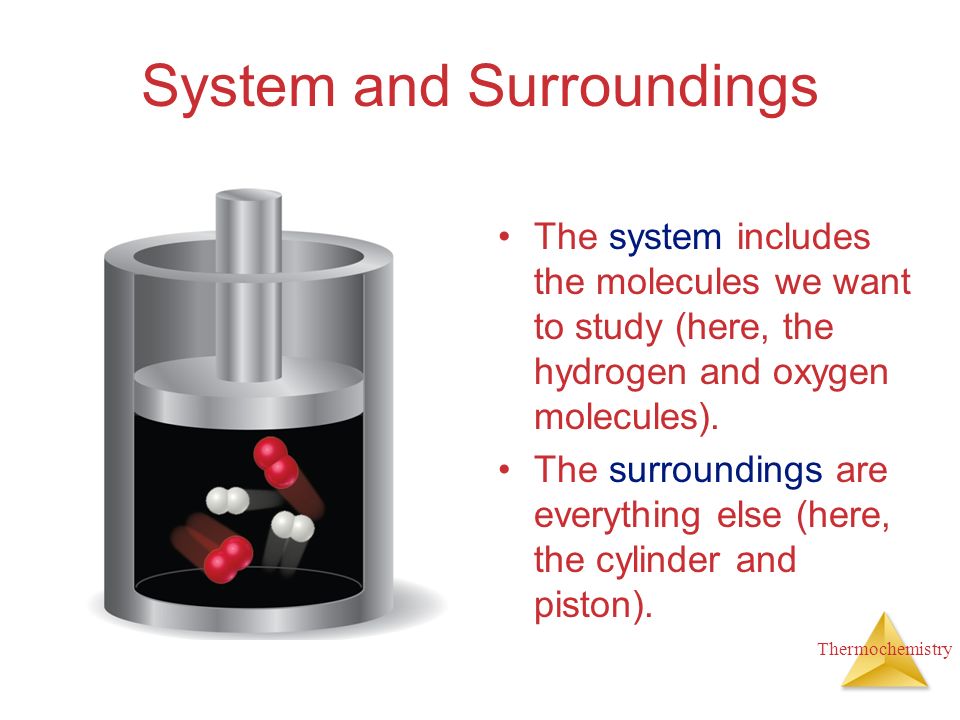 System and Surroundings

• The system includes the molecules we want to study (here, the hydrogen and oxygen molecules).

• The surroundings are everything else (here, the cylinder and piston).

Thermochemistry